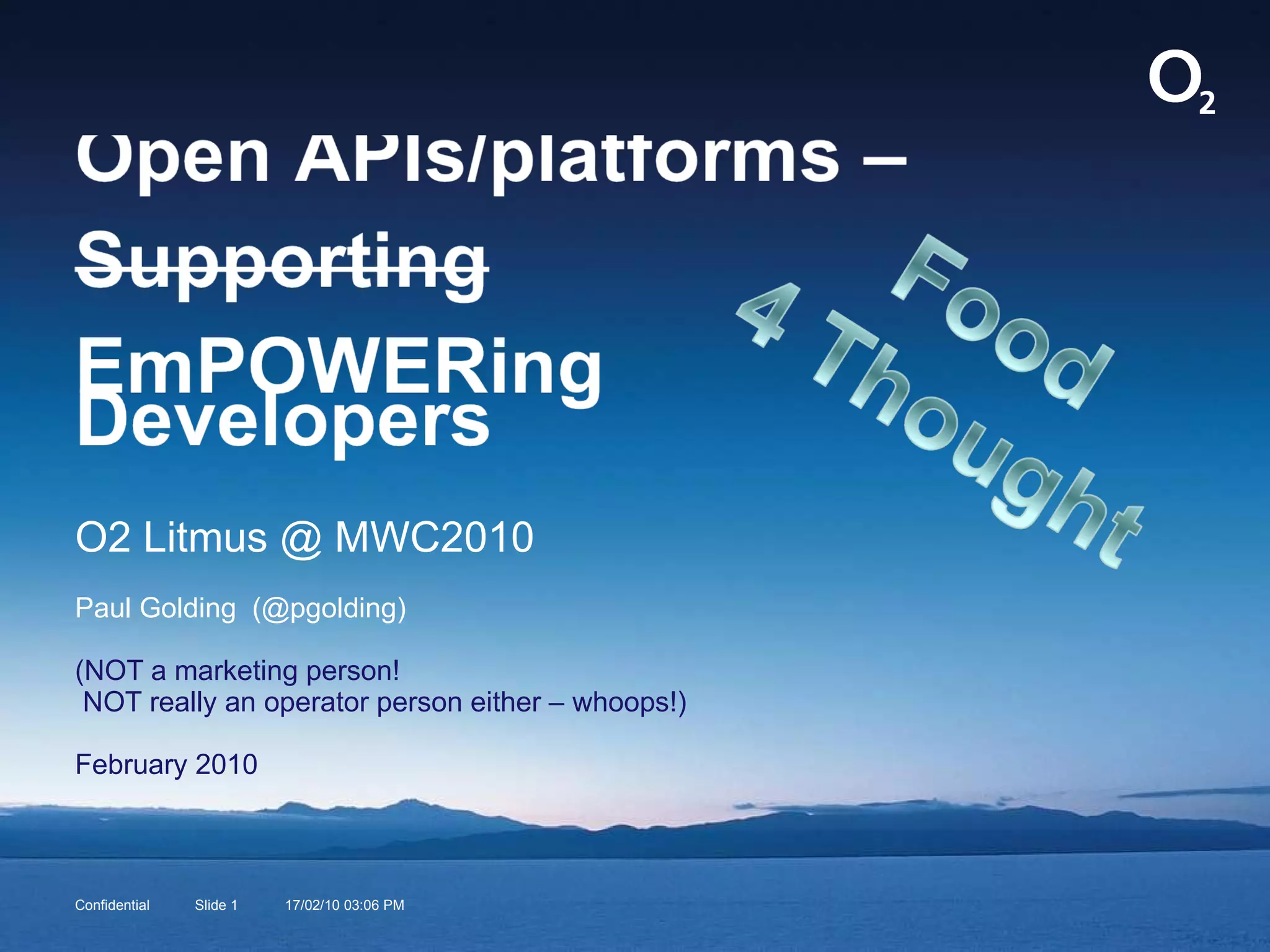 $O_2$

Open APIs/platforms –
~~Supporting~~
EmPOWERing
Developers

Food
4 Thought

O2 Litmus @ MWC2010

Paul Golding (@pgolding)

(NOT a marketing person!
NOT really an operator person either – whoops!)

February 2010

Confidential Slide 1 17/02/10 03:06 PM